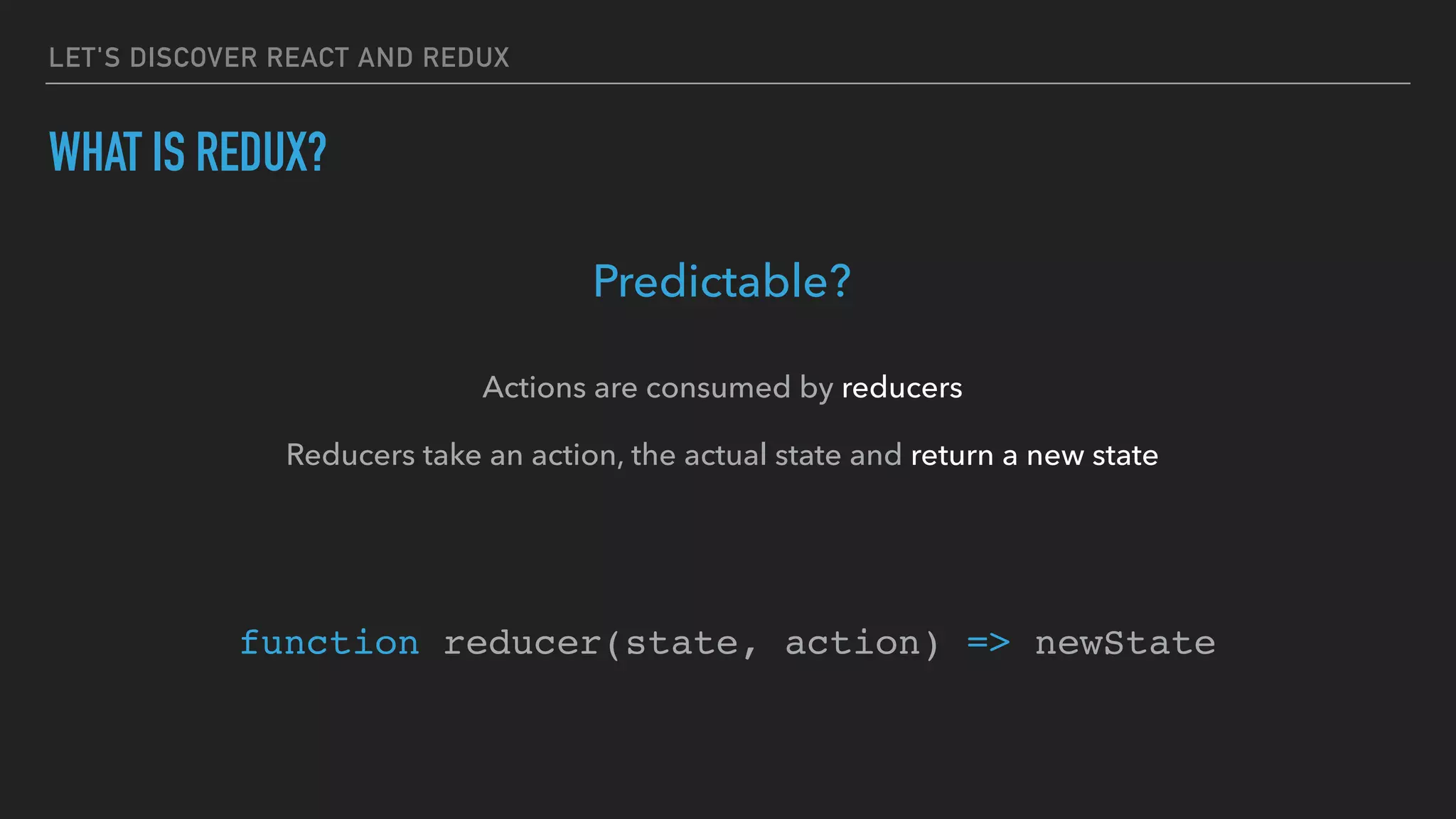 LET'S DISCOVER REACT AND REDUX

WHAT IS REDUX?

Predictable?

Actions are consumed by reducers

Reducers take an action, the actual state and return a new state

function reducer(state, action) => newState